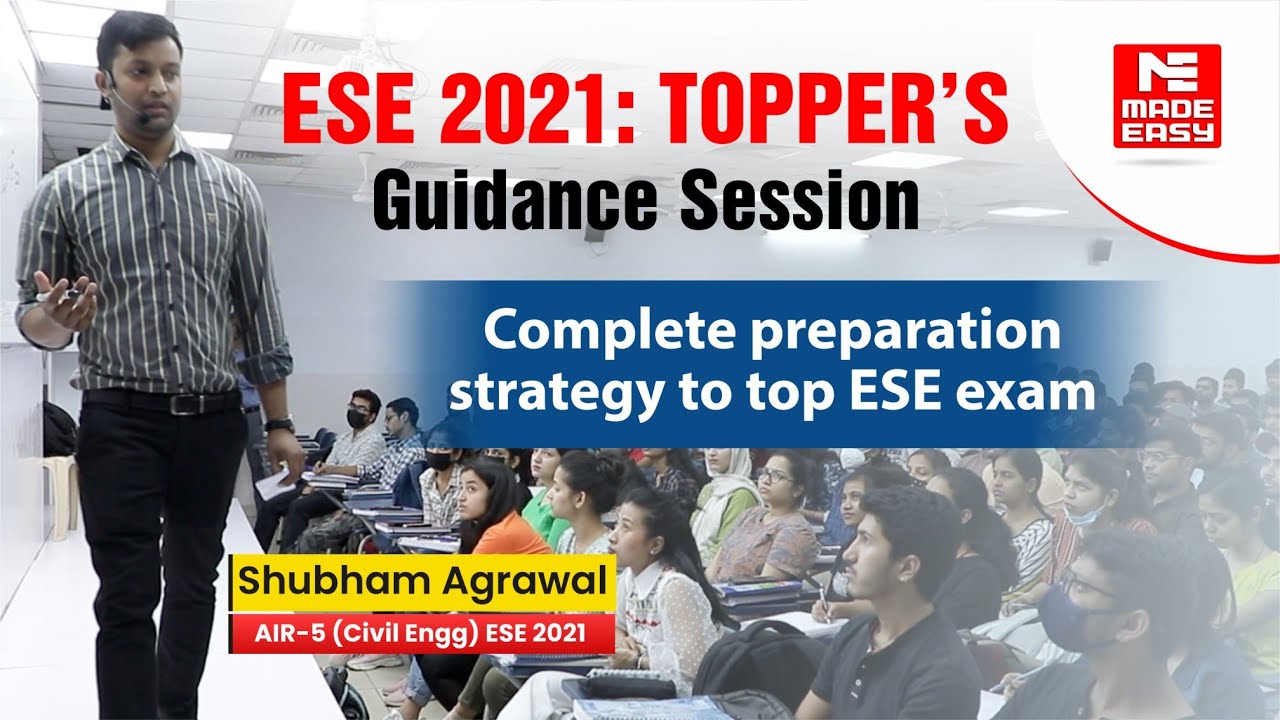 ESE 2021: TOPPER'S
Guidance Session

MADE EASY

Complete preparation strategy to top ESE exam

Shubham Agrawal
AIR-5 (Civil Engg) ESE 2021